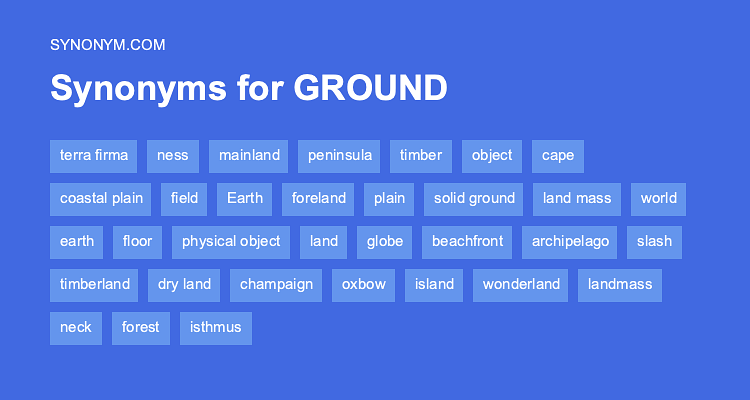 SYNONYM.COM

Synonyms for GROUND

terra firma ness mainland peninsula timber object cape

coastal plain field Earth foreland plain solid ground land mass world

earth floor physical object land globe beachfront archipelago slash

timberland dry land champaign oxbow island wonderland landmass

neck forest isthmus